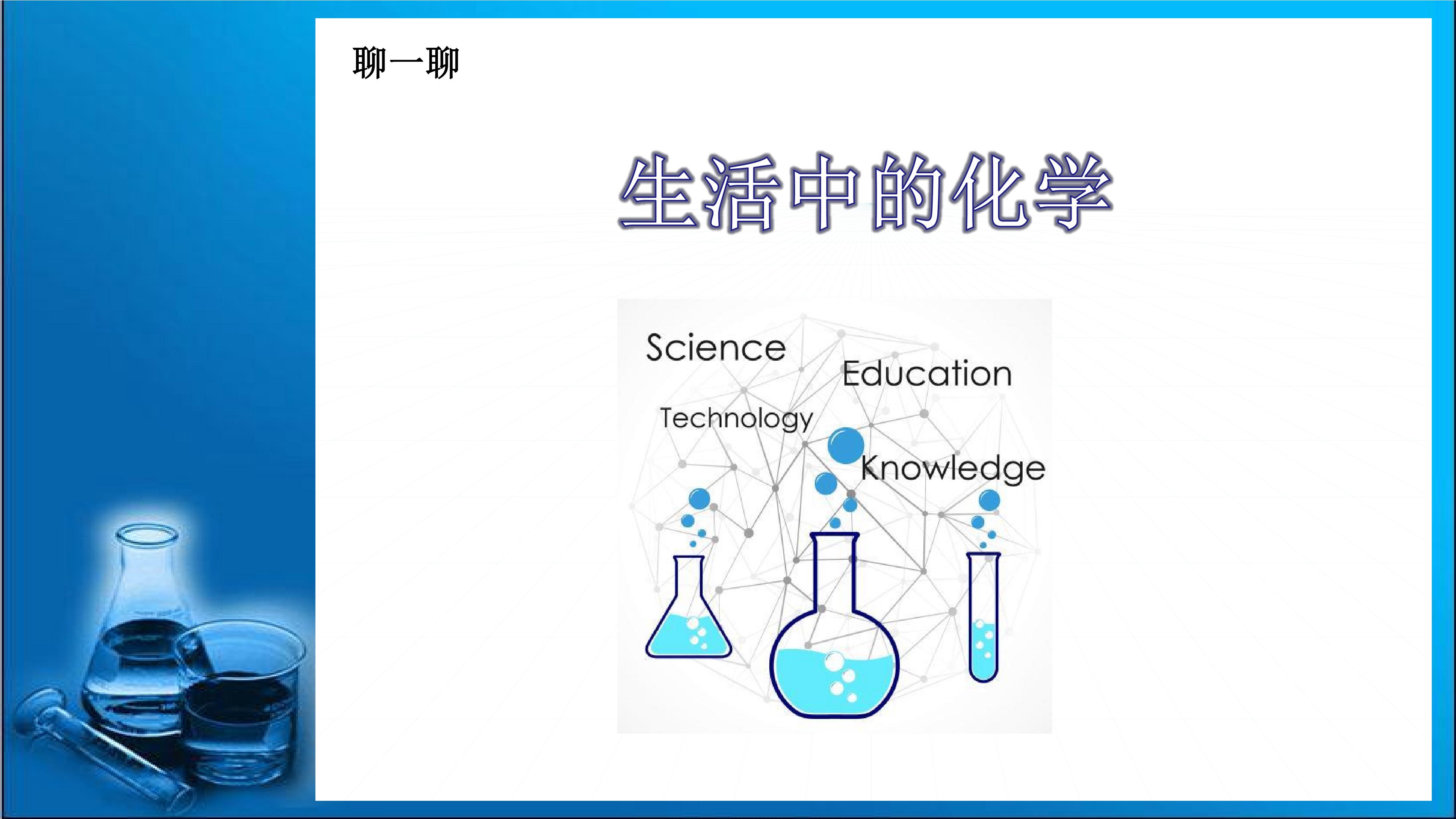 聊一聊

生活中的化学

Science

Education

Technology

Knowledge